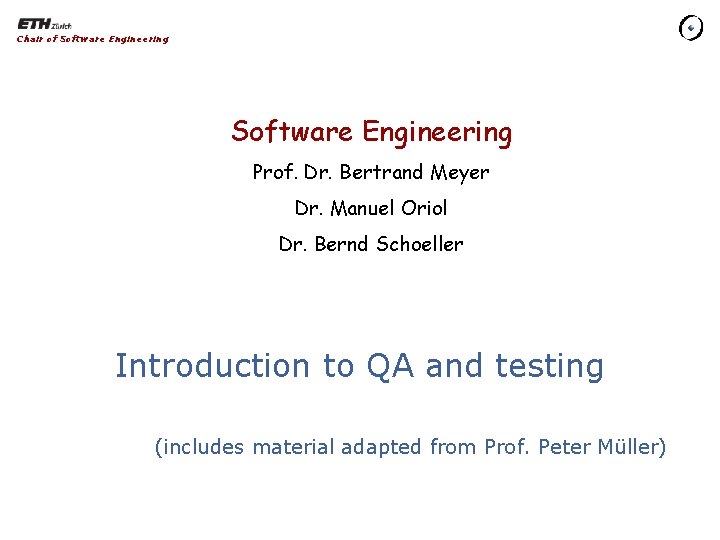 ETH Zürich
Chair of Software Engineering

Software Engineering

Prof. Dr. Bertrand Meyer

Dr. Manuel Oriol

Dr. Bernd Schoeller

Introduction to QA and testing

(includes material adapted from Prof. Peter Müller)